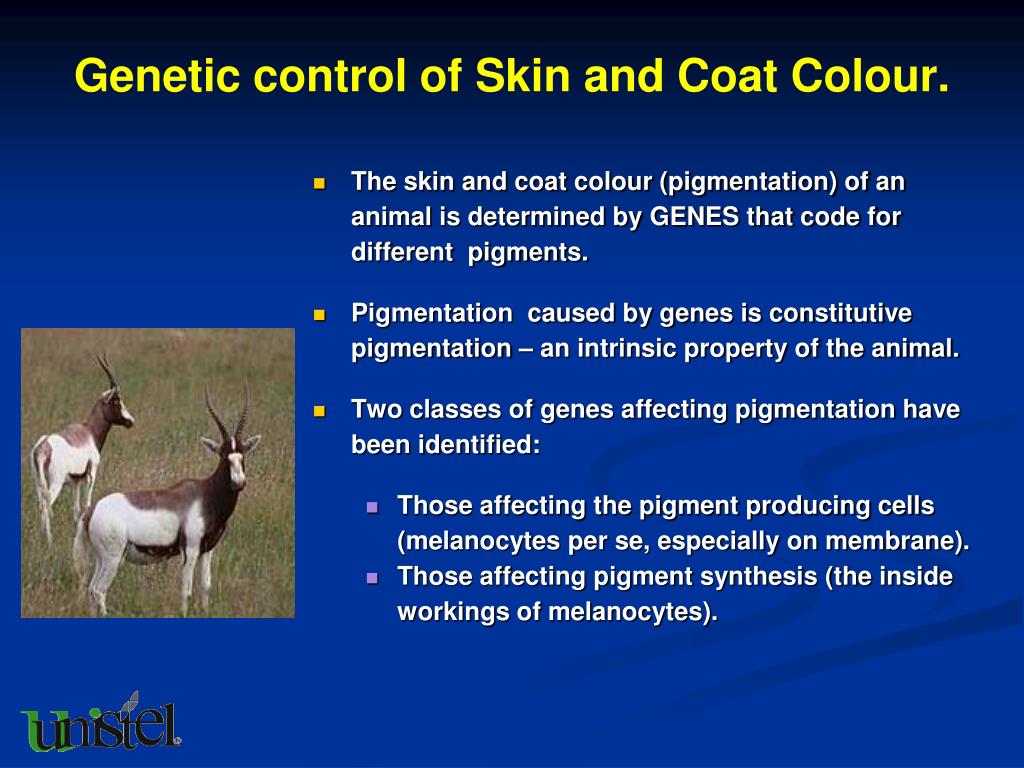 Genetic control of Skin and Coat Colour.

- The skin and coat colour (pigmentation) of an animal is determined by GENES that code for different pigments.
- Pigmentation caused by genes is constitutive pigmentation – an intrinsic property of the animal.
- Two classes of genes affecting pigmentation have been identified:
  - Those affecting the pigment producing cells (melanocytes per se, especially on membrane).
  - Those affecting pigment synthesis (the inside workings of melanocytes).

unistel